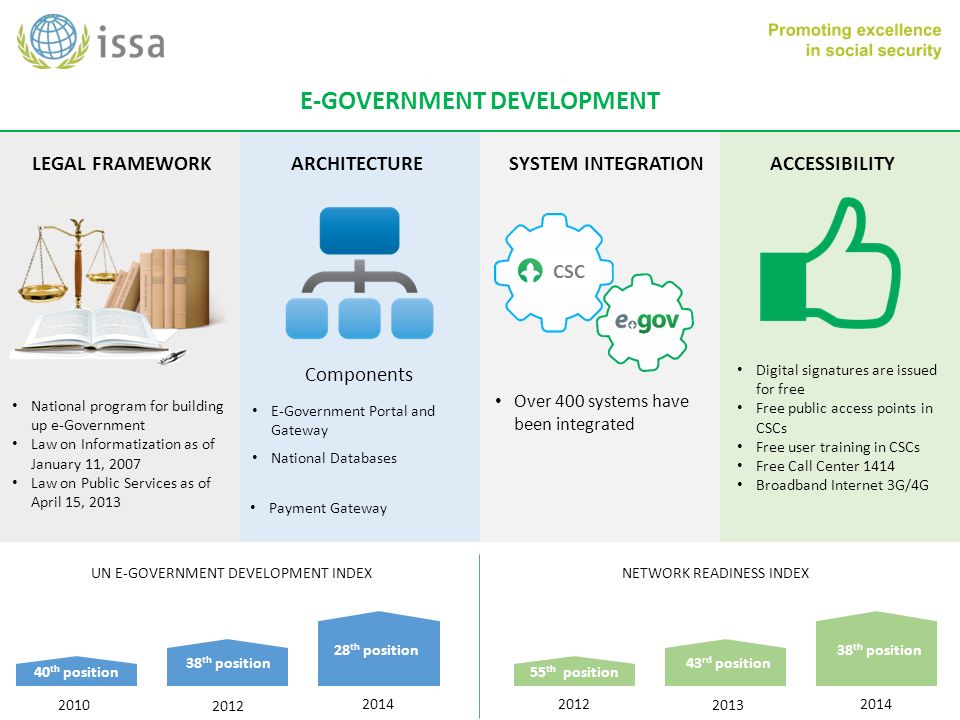 issa

Promoting excellence in social security

E-GOVERNMENT DEVELOPMENT

LEGAL FRAMEWORK

• National program for building up e-Government
• Law on Informatization as of January 11, 2007
• Law on Public Services as of April 15, 2013

ARCHITECTURE

Components

• E-Government Portal and Gateway
• National Databases
• Payment Gateway

SYSTEM INTEGRATION

CSC

e.gov

• Over 400 systems have been integrated

ACCESSIBILITY

• Digital signatures are issued for free
• Free public access points in CSCs
• Free user training in CSCs
• Free Call Center 1414
• Broadband Internet 3G/4G

UN E-GOVERNMENT DEVELOPMENT INDEX

40$^{th}$ position
2010

38$^{th}$ position
2012

28$^{th}$ position
2014

NETWORK READINESS INDEX

55$^{th}$ position
2012

43$^{rd}$ position
2013

38$^{th}$ position
2014